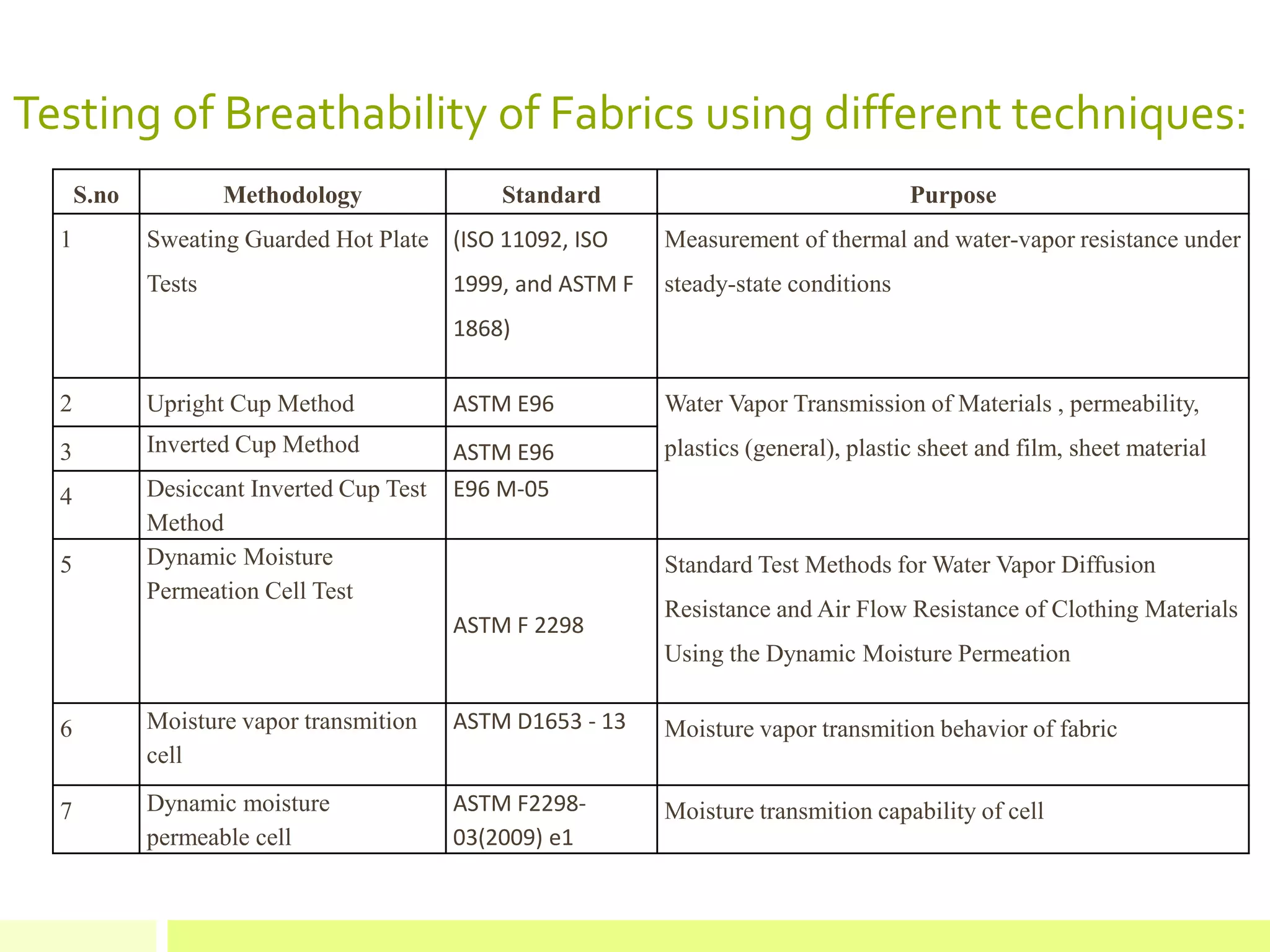 Testing of Breathability of Fabrics using different techniques:

| S.no | Methodology | Standard | Purpose |
|---|---|---|---|
| 1 | Sweating Guarded Hot Plate Tests | (ISO 11092, ISO 1999, and ASTM F 1868) | Measurement of thermal and water-vapor resistance under steady-state conditions |
| 2 | Upright Cup Method | ASTM E96 | Water Vapor Transmission of Materials , permeability, plastics (general), plastic sheet and film, sheet material |
| 3 | Inverted Cup Method | ASTM E96 | |
| 4 | Desiccant Inverted Cup Test Method | E96 M-05 | |
| 5 | Dynamic Moisture Permeation Cell Test | ASTM F 2298 | Standard Test Methods for Water Vapor Diffusion Resistance and Air Flow Resistance of Clothing Materials Using the Dynamic Moisture Permeation |
| 6 | Moisture vapor transmition cell | ASTM D1653 - 13 | Moisture vapor transmition behavior of fabric |
| 7 | Dynamic moisture permeable cell | ASTM F2298-03(2009) e1 | Moisture transmition capability of cell |